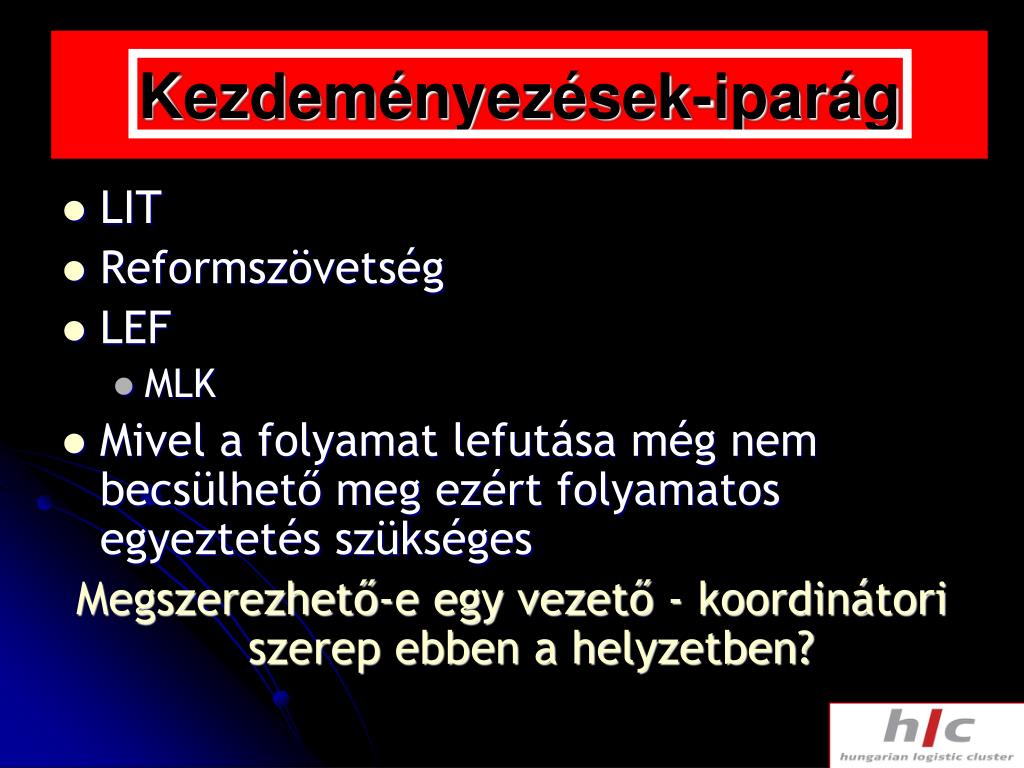 Kezdeményezések-iparág

- LIT
- Reformszövetség
- LEF
  - MLK
- Mivel a folyamat lefutása még nem becsülhető meg ezért folyamatos egyeztetés szükséges

Megszerezhető-e egy vezető - koordinátori szerep ebben a helyzetben?

hlc
hungarian logistic cluster